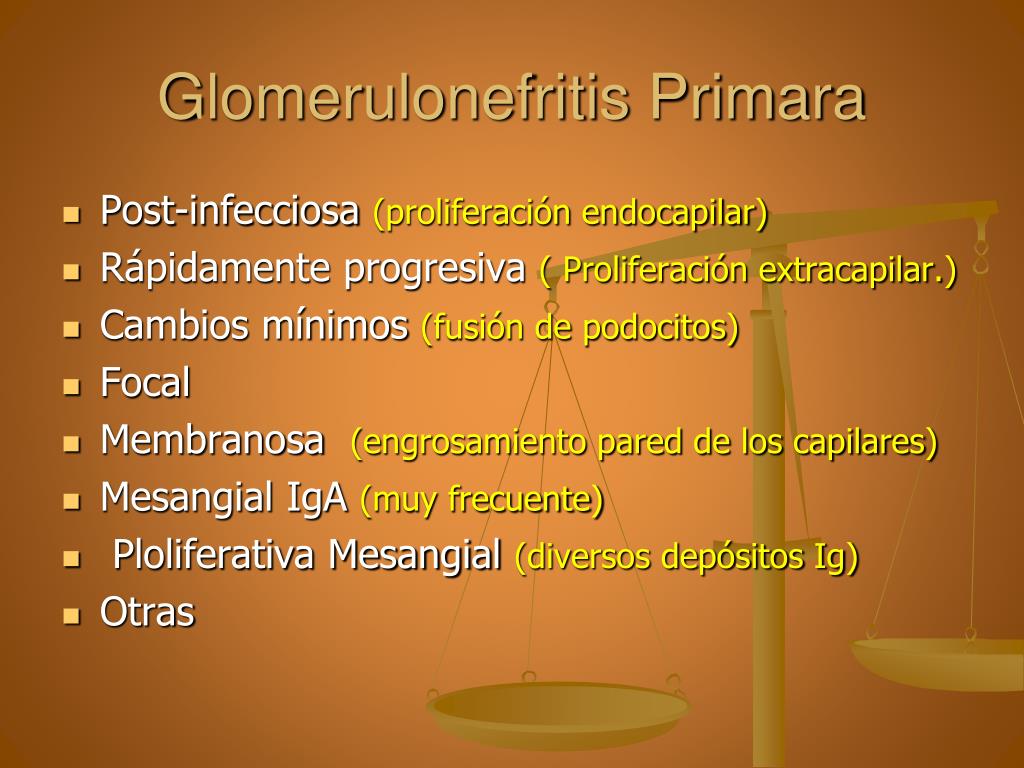 Glomerulonefritis Primara

- Post-infecciosa (proliferación endocapilar)
- Rápidamente progresiva ( Proliferación extracapilar.)
- Cambios mínimos (fusión de podocitos)
- Focal
- Membranosa (engrosamiento pared de los capilares)
- Mesangial IgA (muy frecuente)
- Ploliferativa Mesangial (diversos depósitos Ig)
- Otras